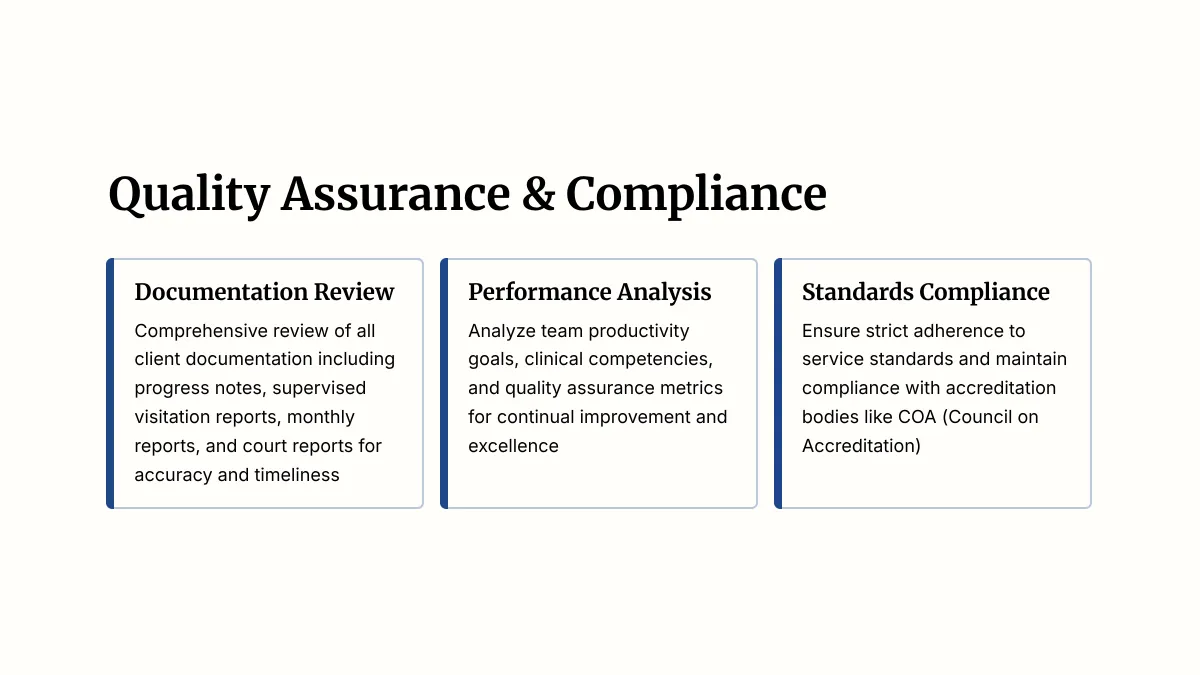 Quality Assurance & Compliance

Documentation Review

Comprehensive review of all client documentation including progress notes, supervised visitation reports, monthly reports, and court reports for accuracy and timeliness

Performance Analysis

Analyze team productivity goals, clinical competencies, and quality assurance metrics for continual improvement and excellence

Standards Compliance

Ensure strict adherence to service standards and maintain compliance with accreditation bodies like COA (Council on Accreditation)